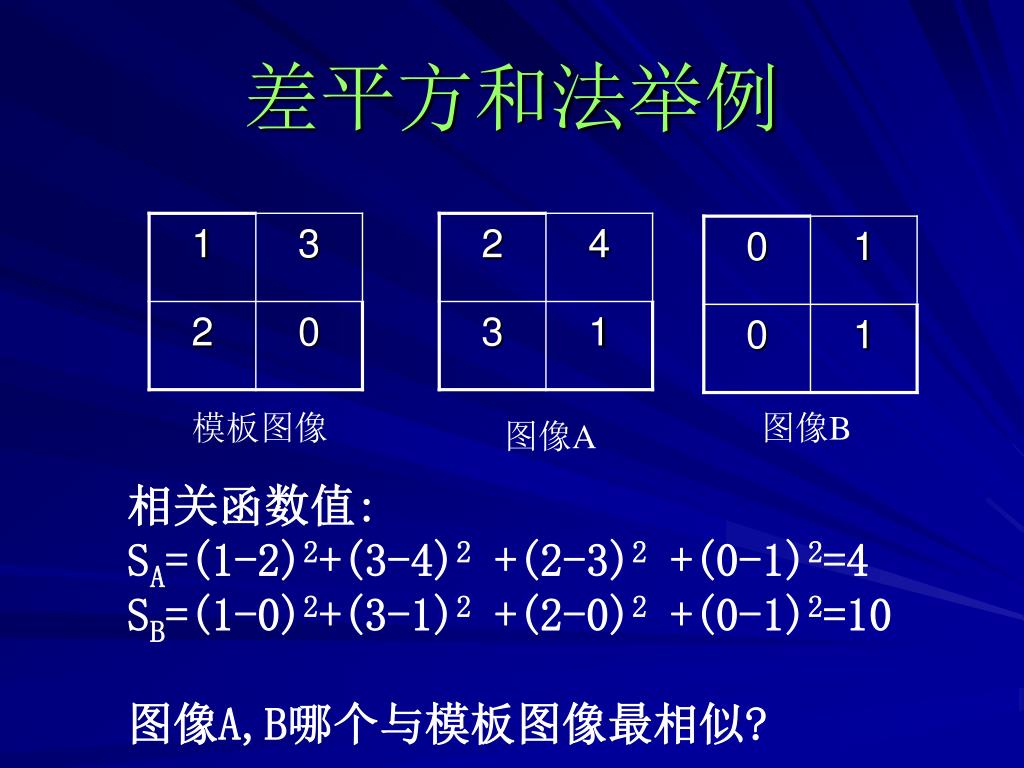 差平方和法举例

| 1 | 3 |
|---|---|
| 2 | 0 |

模板图像

| 2 | 4 |
|---|---|
| 3 | 1 |

图像A

| 0 | 1 |
|---|---|
| 0 | 1 |

图像B

相关函数值:
$S_A=(1-2)^2+(3-4)^2+(2-3)^2+(0-1)^2=4$
$S_B=(1-0)^2+(3-1)^2+(2-0)^2+(0-1)^2=10$

图像A,B哪个与模板图像最相似?